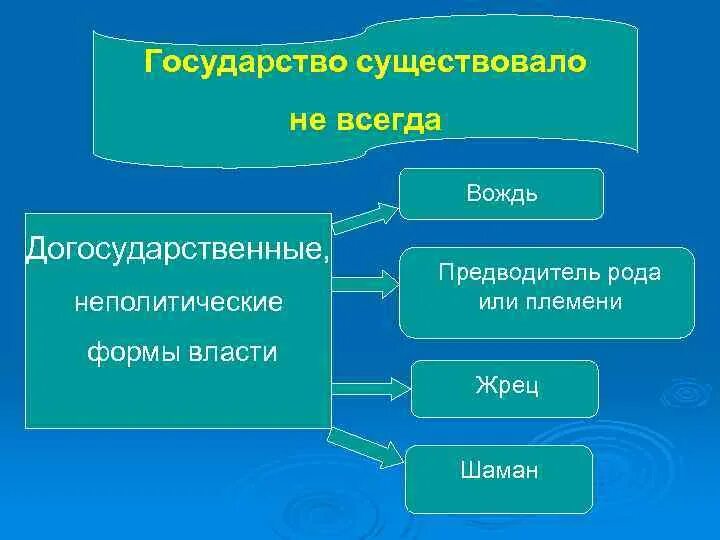 Государство существовало не всегда

Догосударственные, неполитические формы власти

Вождь

Предводитель рода или племени

Жрец

Шаман